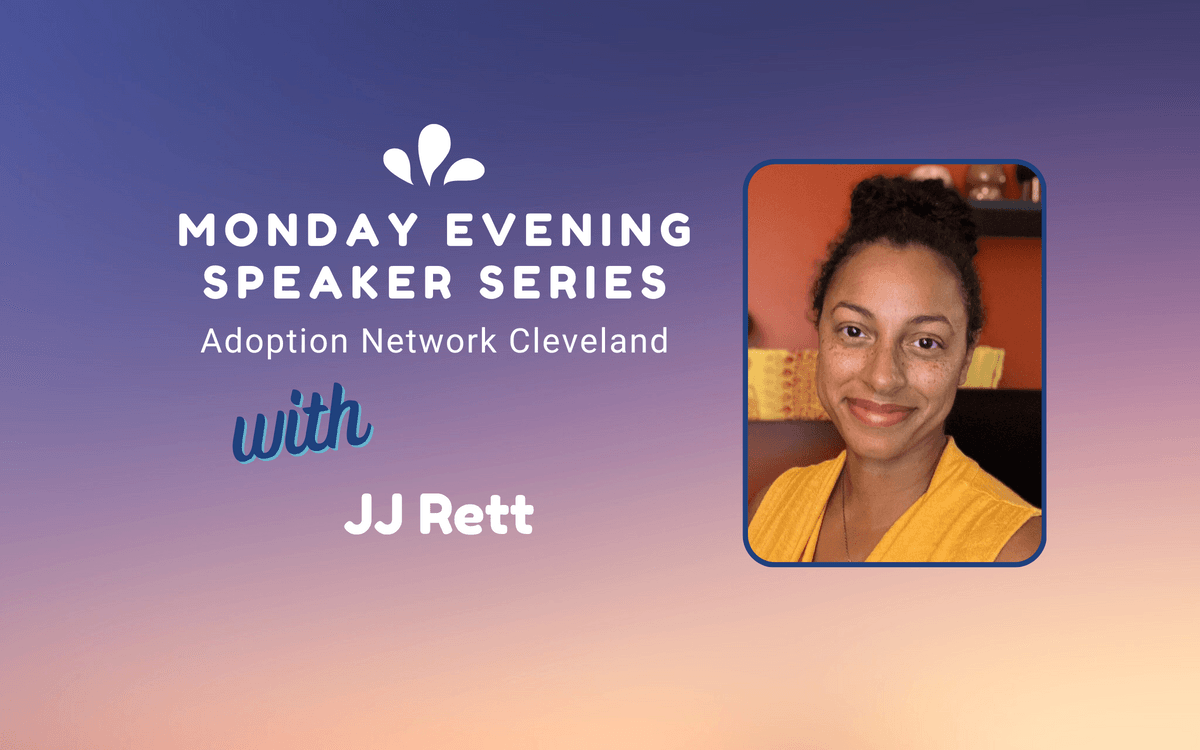 MONDAY EVENING SPEAKER SERIES
Adoption Network Cleveland

with

JJ Rett